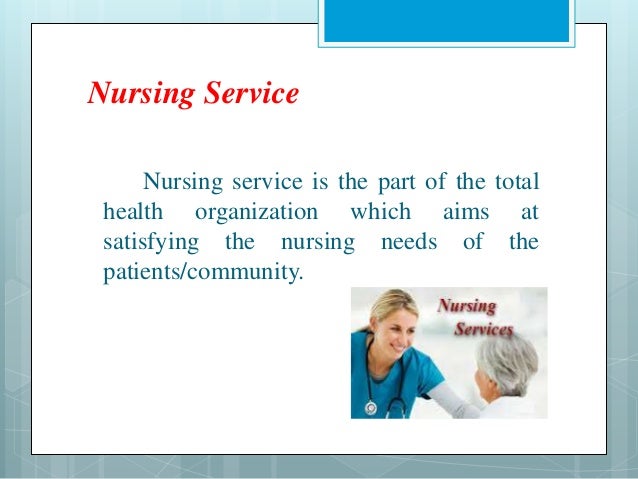 Nursing Service

Nursing service is the part of the total health organization which aims at satisfying the nursing needs of the patients/community.

Nursing Services